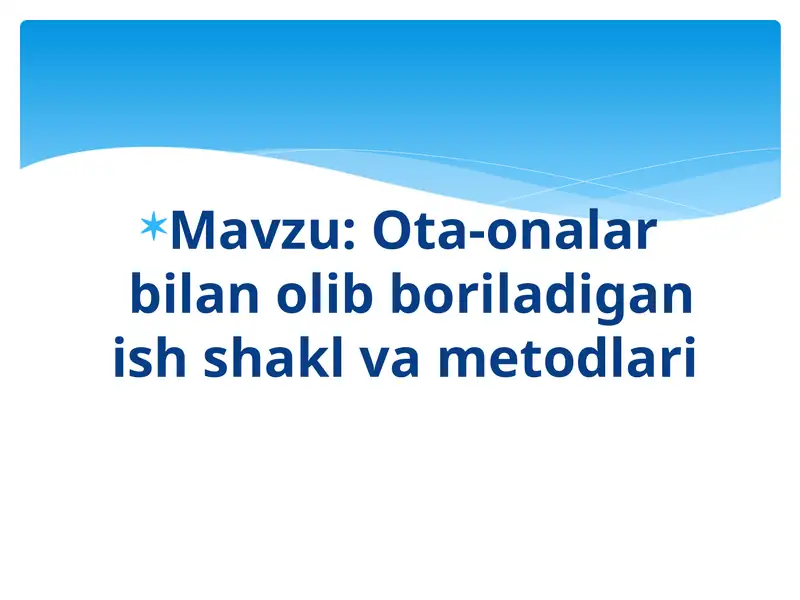 Mavzu: Ota-onalar bilan olib boriladigan ish shakl va metodlari